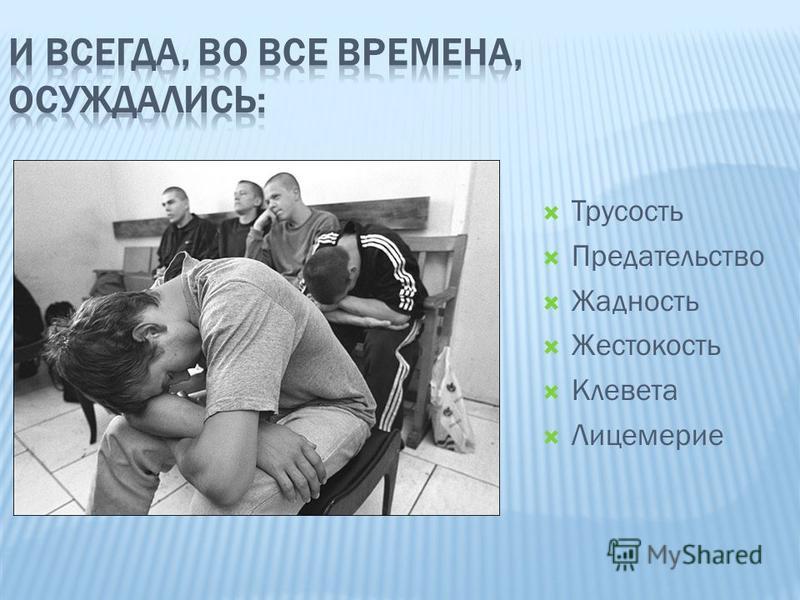 И ВСЕГДА, ВО ВСЕ ВРЕМЕНА, ОСУЖДАЛИСЬ:

Трусость
Предательство
Жадность
Жестокость
Клевета
Лицемерие

MyShared